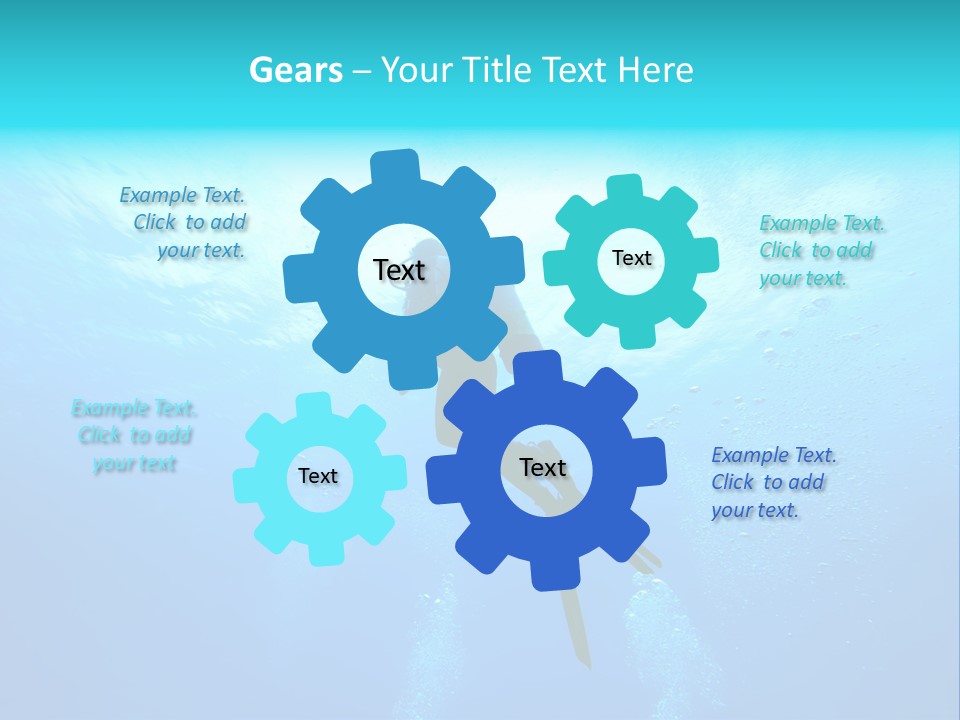 Gears – Your Title Text Here

Example Text. Click to add your text.

Text

Text

Example Text. Click to add your text.

Example Text. Click to add your text

Text

Text

Example Text. Click to add your text.